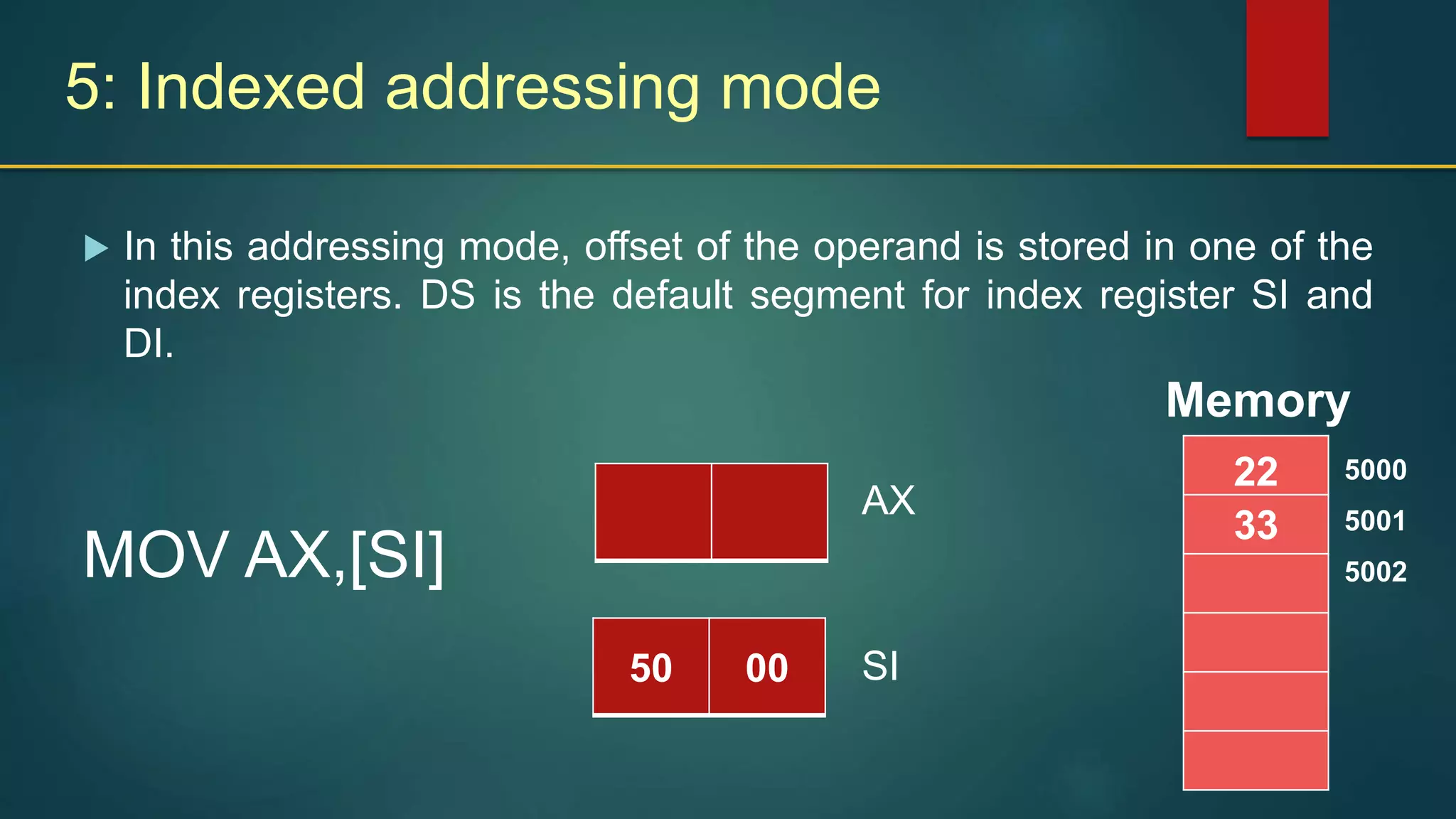 5: Indexed addressing mode

In this addressing mode, offset of the operand is stored in one of the index registers. DS is the default segment for index register SI and DI.

MOV AX,[SI]

AX

50 00 SI

Memory

22 5000
33 5001
5002